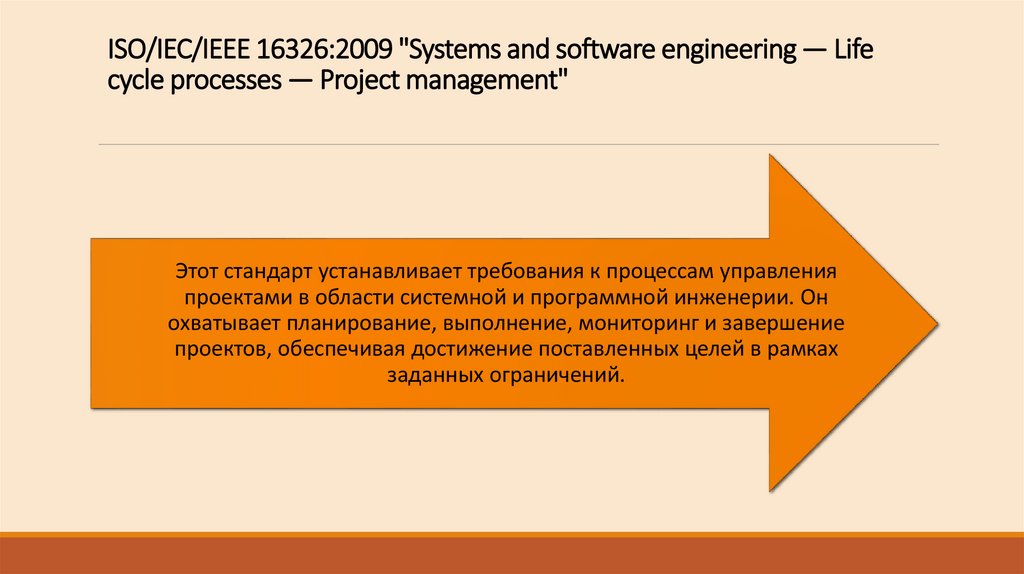 ISO/IEC/IEEE 16326:2009 "Systems and software engineering — Life cycle processes — Project management"

Этот стандарт устанавливает требования к процессам управления проектами в области системной и программной инженерии. Он охватывает планирование, выполнение, мониторинг и завершение проектов, обеспечивая достижение поставленных целей в рамках заданных ограничений.